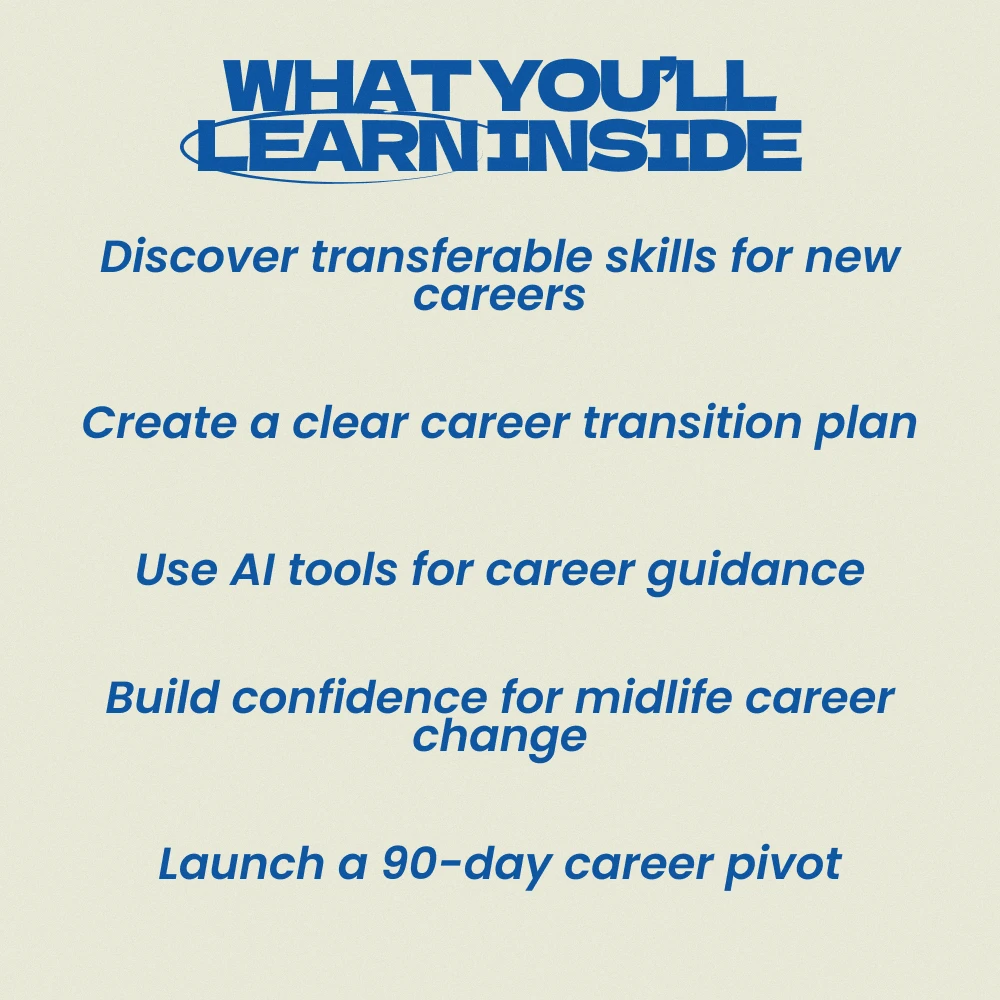 WHAT YOU'LL LEARN INSIDE

Discover transferable skills for new careers

Create a clear career transition plan

Use AI tools for career guidance

Build confidence for midlife career change

Launch a 90-day career pivot